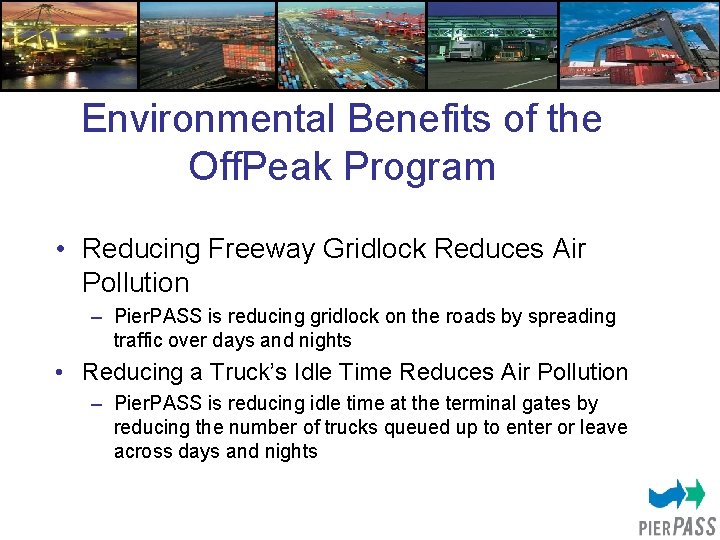 Environmental Benefits of the OffPeak Program

• Reducing Freeway Gridlock Reduces Air Pollution

– PierPASS is reducing gridlock on the roads by spreading traffic over days and nights

• Reducing a Truck's Idle Time Reduces Air Pollution

– PierPASS is reducing idle time at the terminal gates by reducing the number of trucks queued up to enter or leave across days and nights

PIERPASS